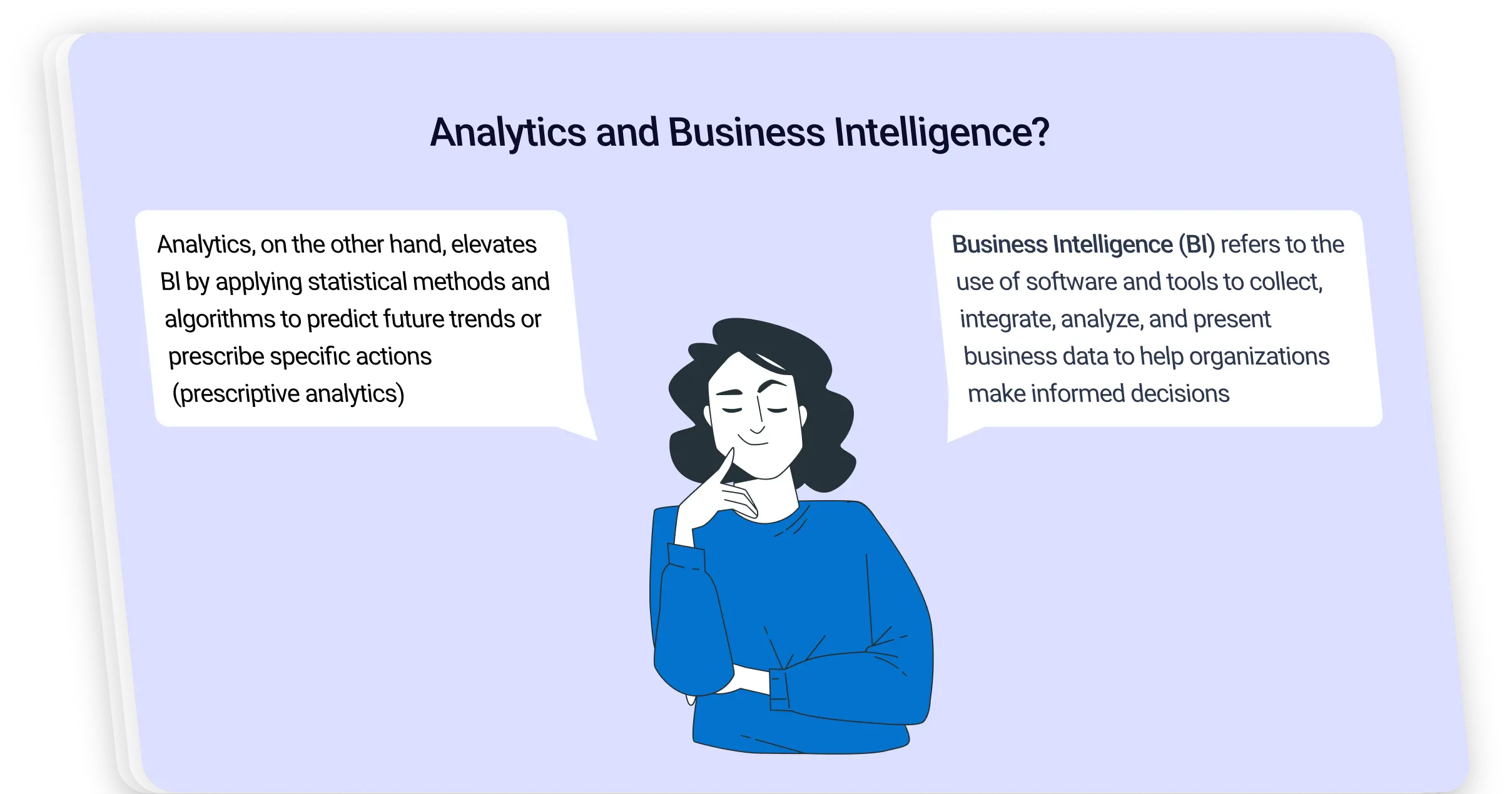 Analytics and Business Intelligence?

Analytics, on the other hand, elevates BI by applying statistical methods and algorithms to predict future trends or prescribe specific actions (prescriptive analytics)

Business Intelligence (BI) refers to the use of software and tools to collect, integrate, analyze, and present business data to help organizations make informed decisions